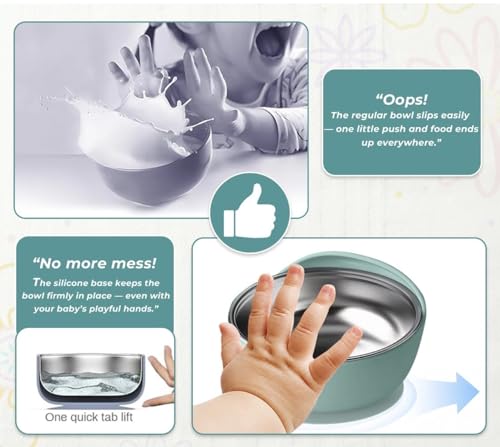 "Oops!
The regular bowl slips easily — one little push and food ends up everywhere."

"No more mess!
The silicone base keeps the bowl firmly in place — even with your baby's playful hands."

One quick tab lift